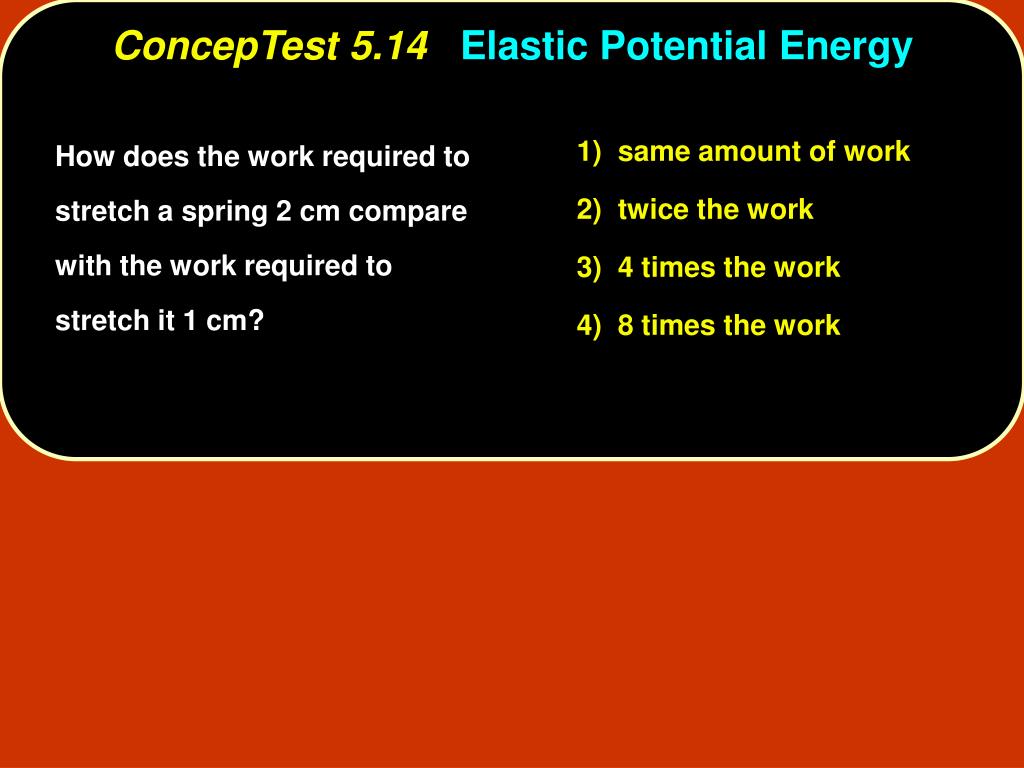 ConcepTest 5.14 Elastic Potential Energy

How does the work required to stretch a spring 2 cm compare with the work required to stretch it 1 cm?

1) same amount of work
2) twice the work
3) 4 times the work
4) 8 times the work